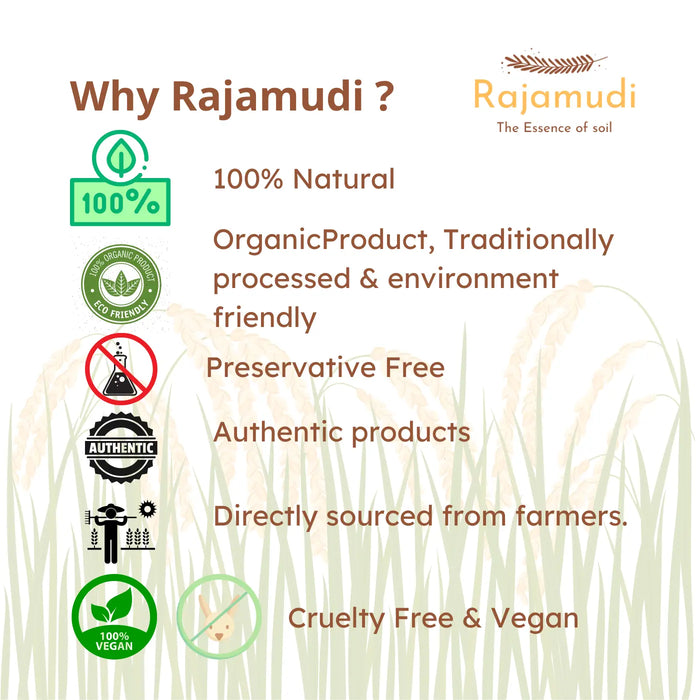 Why Rajamudi ?

Rajamudi
The Essence of soil

100%

100% Natural

100% ORGANIC PRODUCT
ECO FRIENDLY

OrganicProduct, Traditionally processed & environment friendly

Preservative Free

AUTHENTIC

Authentic products

Directly sourced from farmers.

100% VEGAN

Cruelty Free & Vegan